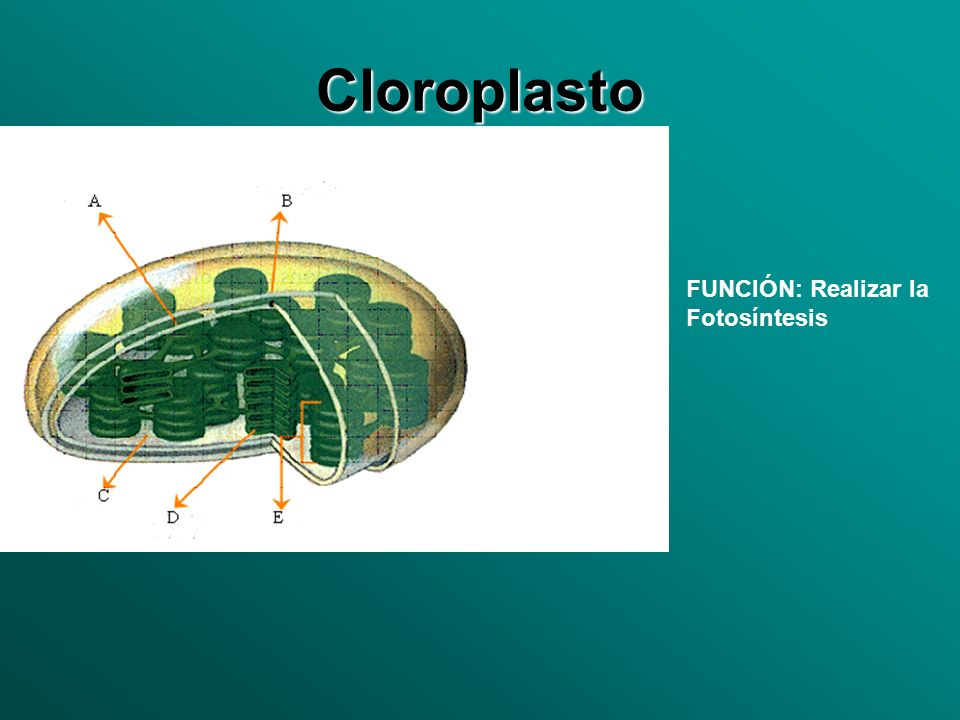 Cloroplasto

A

B

C

D

E

FUNCIÓN: Realizar la Fotosíntesis